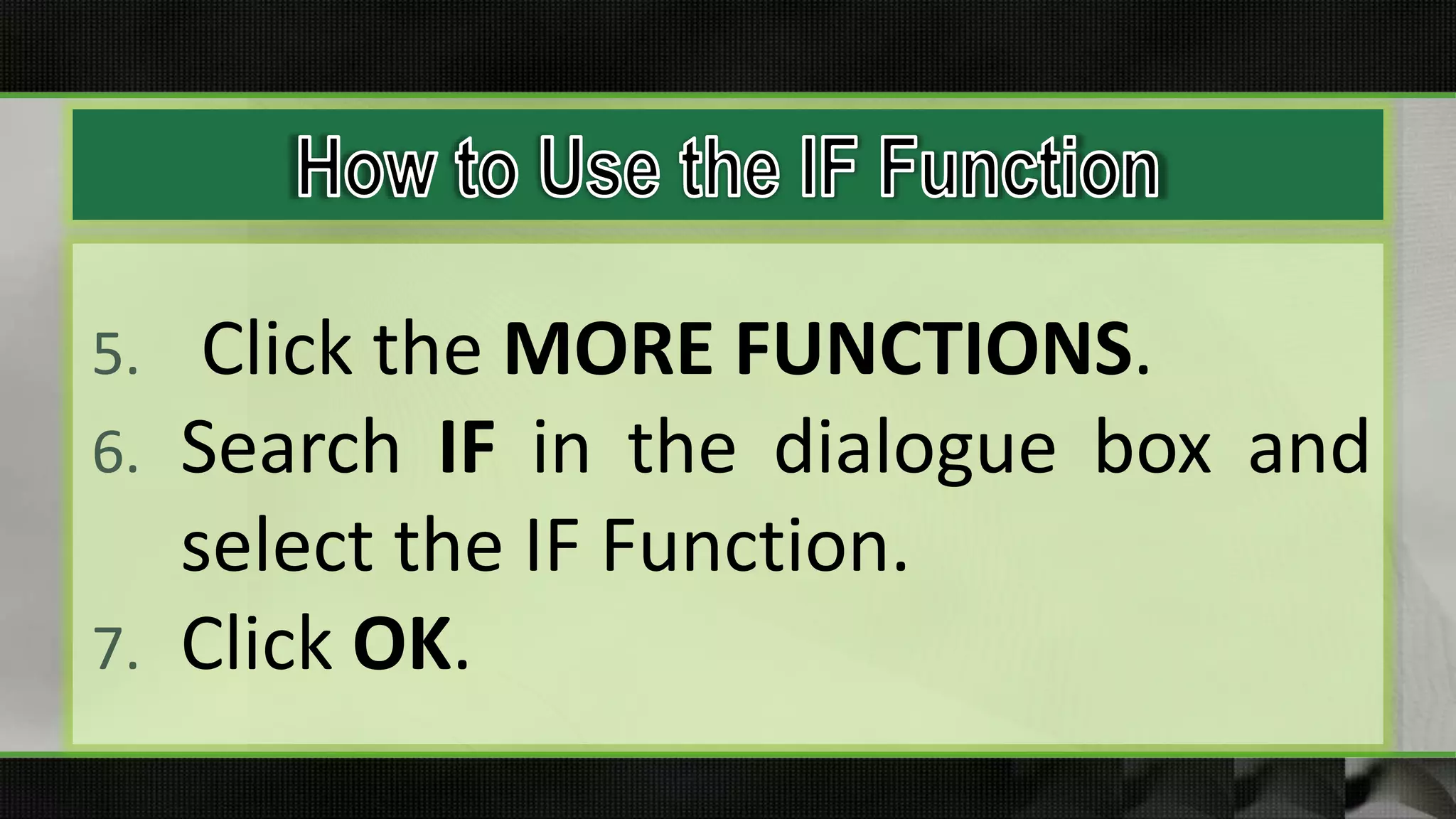 How to Use the IF Function

5. Click the MORE FUNCTIONS.
6. Search IF in the dialogue box and select the IF Function.
7. Click OK.